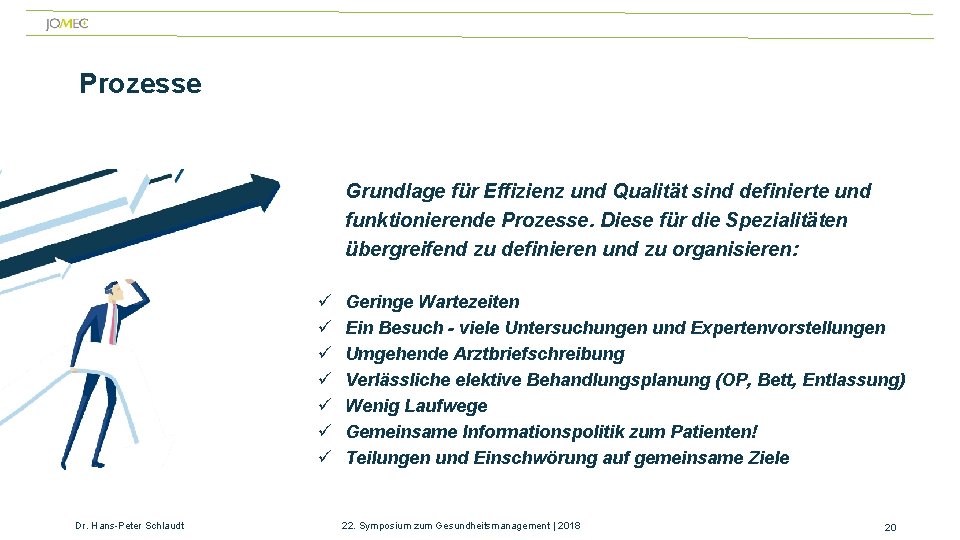 JOMEC

Prozesse

Grundlage für Effizienz und Qualität sind definierte und funktionierende Prozesse. Diese für die Spezialitäten übergreifend zu definieren und zu organisieren:

✓ Geringe Wartezeiten
✓ Ein Besuch - viele Untersuchungen und Expertenvorstellungen
✓ Umgehende Arztbriefschreibung
✓ Verlässliche elektive Behandlungsplanung (OP, Bett, Entlassung)
✓ Wenig Laufwege
✓ Gemeinsame Informationspolitik zum Patienten!
✓ Teilungen und Einschwörung auf gemeinsame Ziele

Dr. Hans-Peter Schlaudt

22. Symposium zum Gesundheitsmanagement | 2018

20